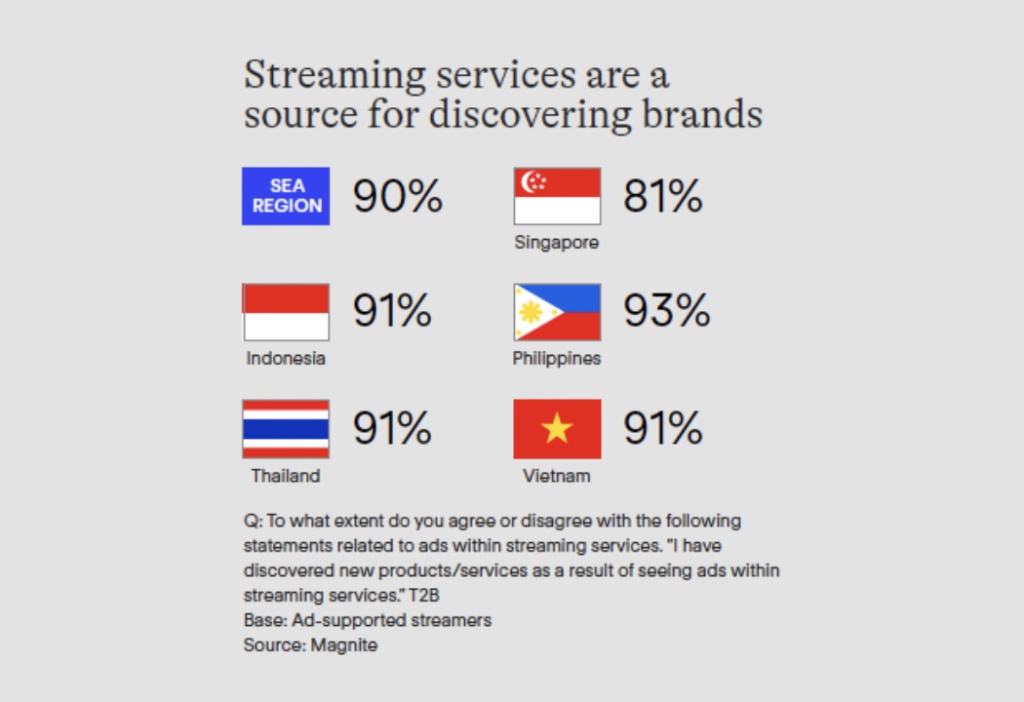 Streaming services are a source for discovering brands

SEA REGION 90%

81%
Singapore

91%
Indonesia

93%
Philippines

91%
Thailand

91%
Vietnam

Q: To what extent do you agree or disagree with the following statements related to ads within streaming services. "I have discovered new products/services as a result of seeing ads within streaming services." T2B
Base: Ad-supported streamers
Source: Magnite